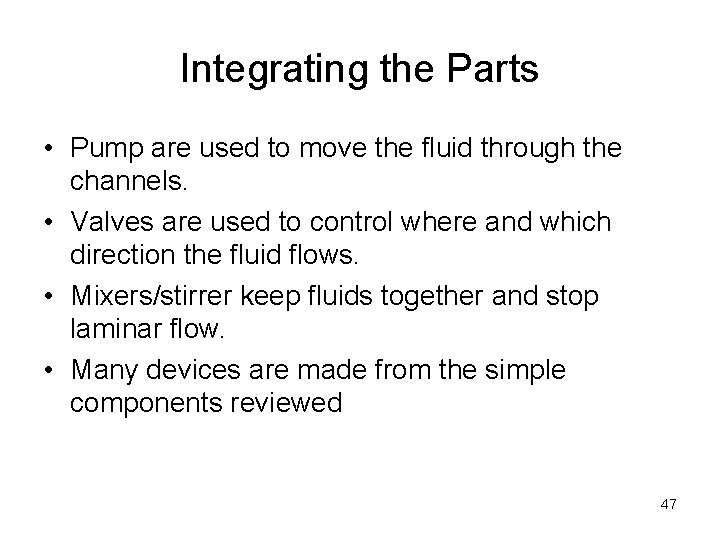 Integrating the Parts

• Pump are used to move the fluid through the channels.
• Valves are used to control where and which direction the fluid flows.
• Mixers/stirrer keep fluids together and stop laminar flow.
• Many devices are made from the simple components reviewed

47